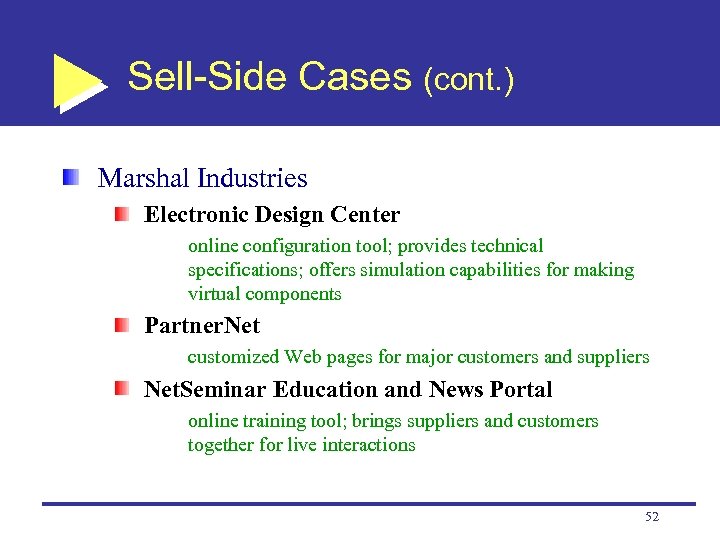 Sell-Side Cases (cont.)

Marshal Industries

Electronic Design Center

online configuration tool; provides technical specifications; offers simulation capabilities for making virtual components

PartnerNet

customized Web pages for major customers and suppliers

NetSeminar Education and News Portal

online training tool; brings suppliers and customers together for live interactions

52